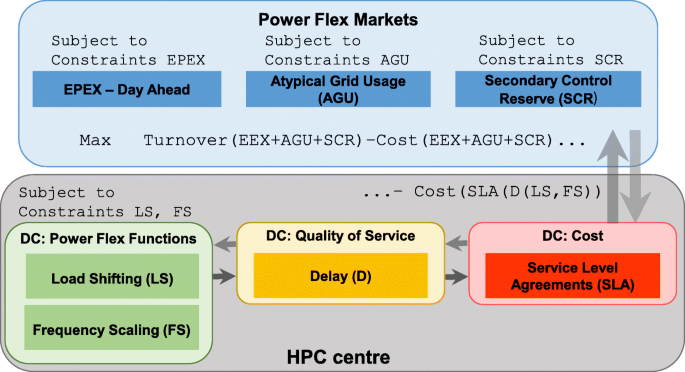 Power Flex Markets

Subject to Constraints EPEX

EPEX – Day Ahead

Subject to Constraints AGU

Atypical Grid Usage (AGU)

Subject to Constraints SCR

Secondary Control Reserve (SCR)

Max Turnover(EEX+AGU+SCR)-Cost(EEX+AGU+SCR)...

Subject to Constraints LS, FS

...- Cost(SLA(D(LS,FS))

DC: Power Flex Functions

Load Shifting (LS)

Frequency Scaling (FS)

DC: Quality of Service

Delay (D)

DC: Cost

Service Level Agreements (SLA)

HPC centre